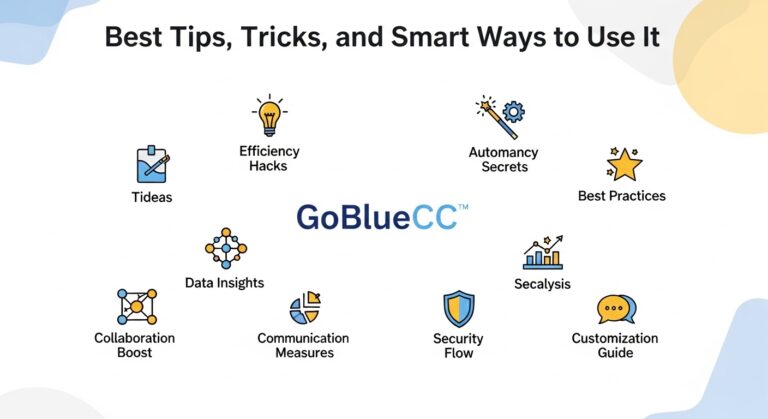 Best Tips, Tricks, and Smart Ways to Use It

Efficiency Hacks

Automancy Secrets

Tideas

Best Practices

GoBlueCC™

Data Insights

Secalysis

Collaboration Boost

Communication Measures

Security Flow

Customization Guide